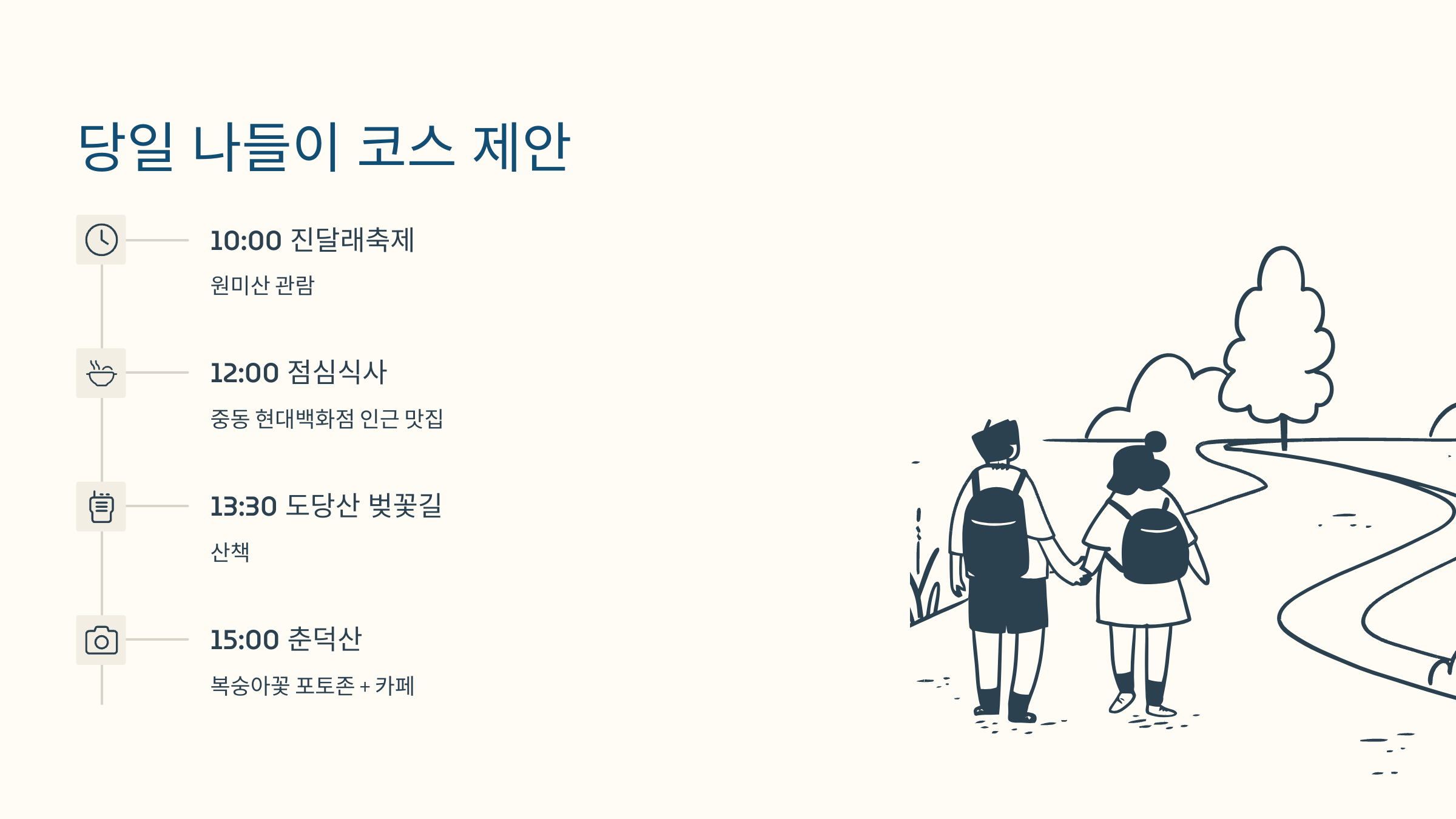 당일 나들이 코스 제안

10:00 진달래축제

원미산 관람

12:00 점심식사

중동 현대백화점 인근 맛집

13:30 도당산 벚꽃길

산책

15:00 춘덕산

복숭아꽃 포토존 + 카페